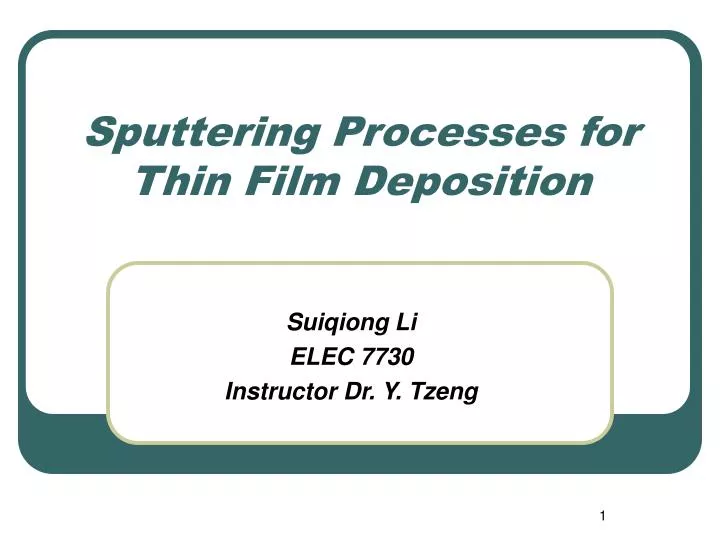 Sputtering Processes for Thin Film Deposition

Suiqiong Li
ELEC 7730
Instructor Dr. Y. Tzeng

1